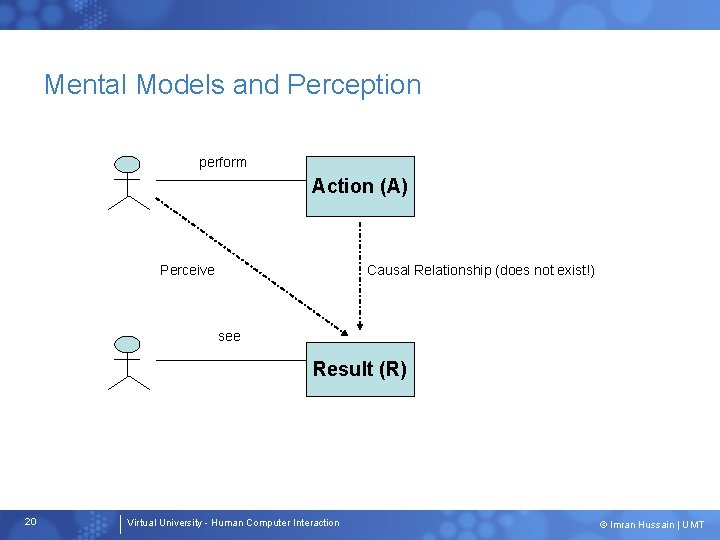 Mental Models and Perception

perform

Action (A)

Perceive

Causal Relationship (does not exist!)

see

Result (R)

20

Virtual University - Human Computer Interaction

© Imran Hussain | UMT